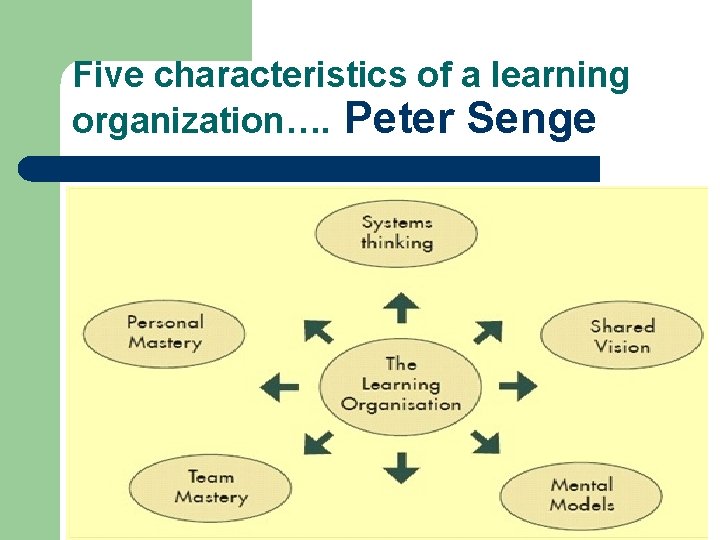 Five characteristics of a learning organization…. Peter Senge

Systems thinking

Personal Mastery

Shared Vision

The Learning Organisation

Team Mastery

Mental Models